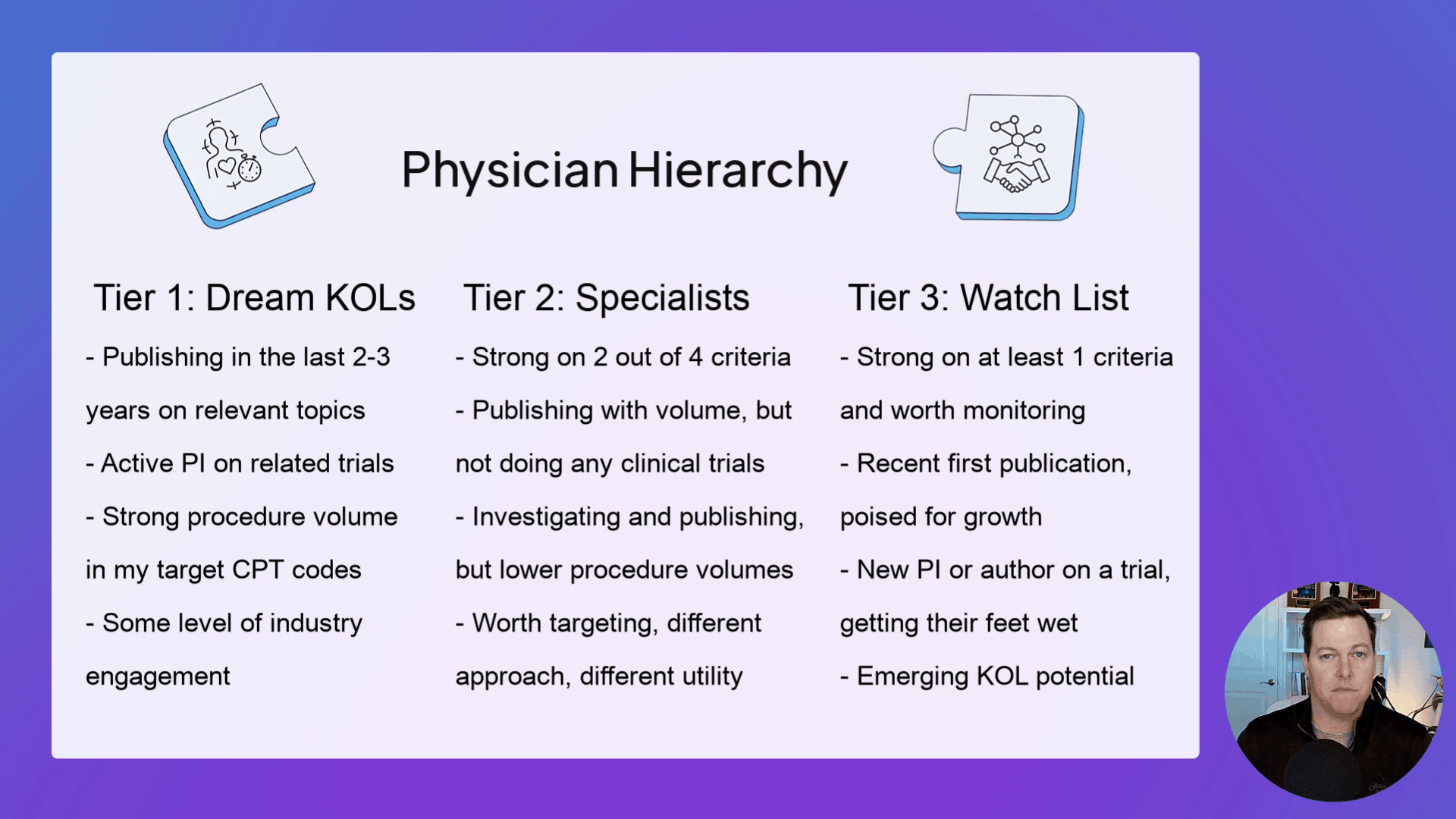 Physician Hierarchy

Tier 1: Dream KOLs

- Publishing in the last 2-3 years on relevant topics

- Active PI on related trials

- Strong procedure volume in my target CPT codes

- Some level of industry engagement

Tier 2: Specialists

- Strong on 2 out of 4 criteria

- Publishing with volume, but not doing any clinical trials

- Investigating and publishing, but lower procedure volumes

- Worth targeting, different approach, different utility

Tier 3: Watch List

- Strong on at least 1 criteria and worth monitoring

- Recent first publication, poised for growth

- New PI or author on a trial, getting their feet wet

- Emerging KOL potential